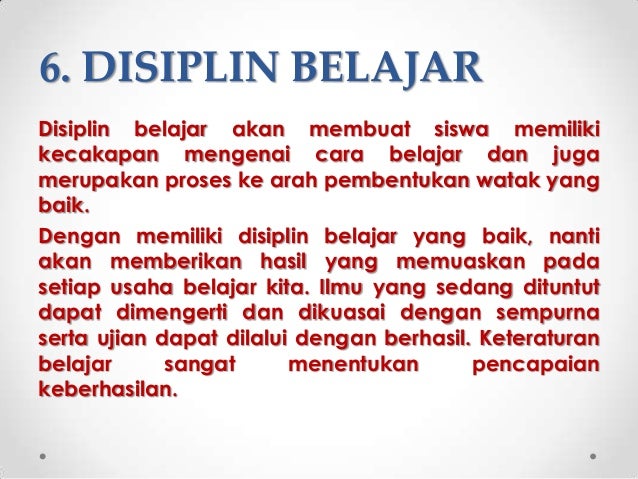 6. DISIPLIN BELAJAR

Disiplin belajar akan membuat siswa memiliki kecakapan mengenai cara belajar dan juga merupakan proses ke arah pembentukan watak yang baik.

Dengan memiliki disiplin belajar yang baik, nanti akan memberikan hasil yang memuaskan pada setiap usaha belajar kita. Ilmu yang sedang dituntut dapat dimengerti dan dikuasai dengan sempurna serta ujian dapat dilalui dengan berhasil. Keteraturan belajar sangat menentukan pencapaian keberhasilan.